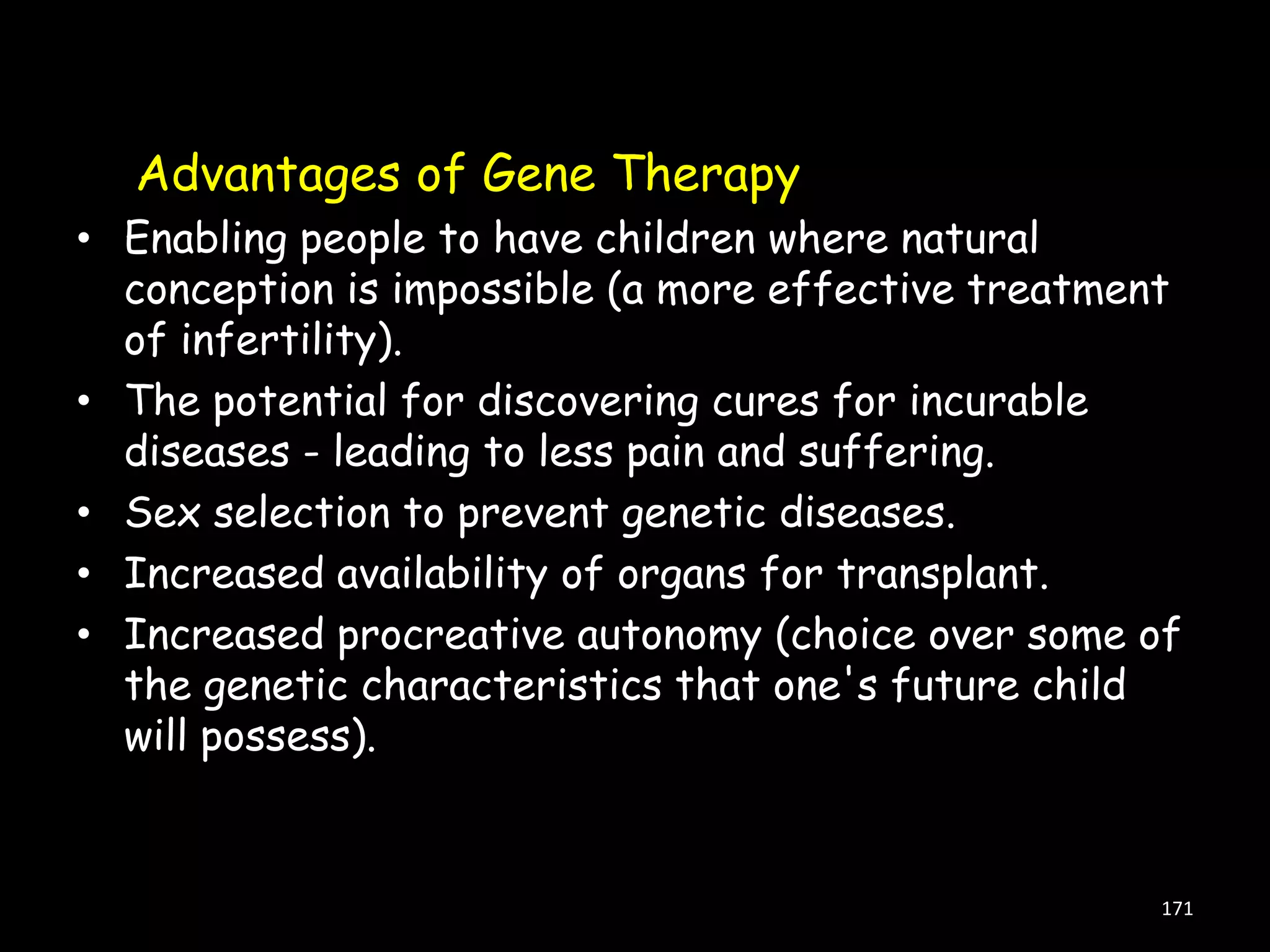 Advantages of Gene Therapy

• Enabling people to have children where natural conception is impossible (a more effective treatment of infertility).
• The potential for discovering cures for incurable diseases - leading to less pain and suffering.
• Sex selection to prevent genetic diseases.
• Increased availability of organs for transplant.
• Increased procreative autonomy (choice over some of the genetic characteristics that one's future child will possess).

171